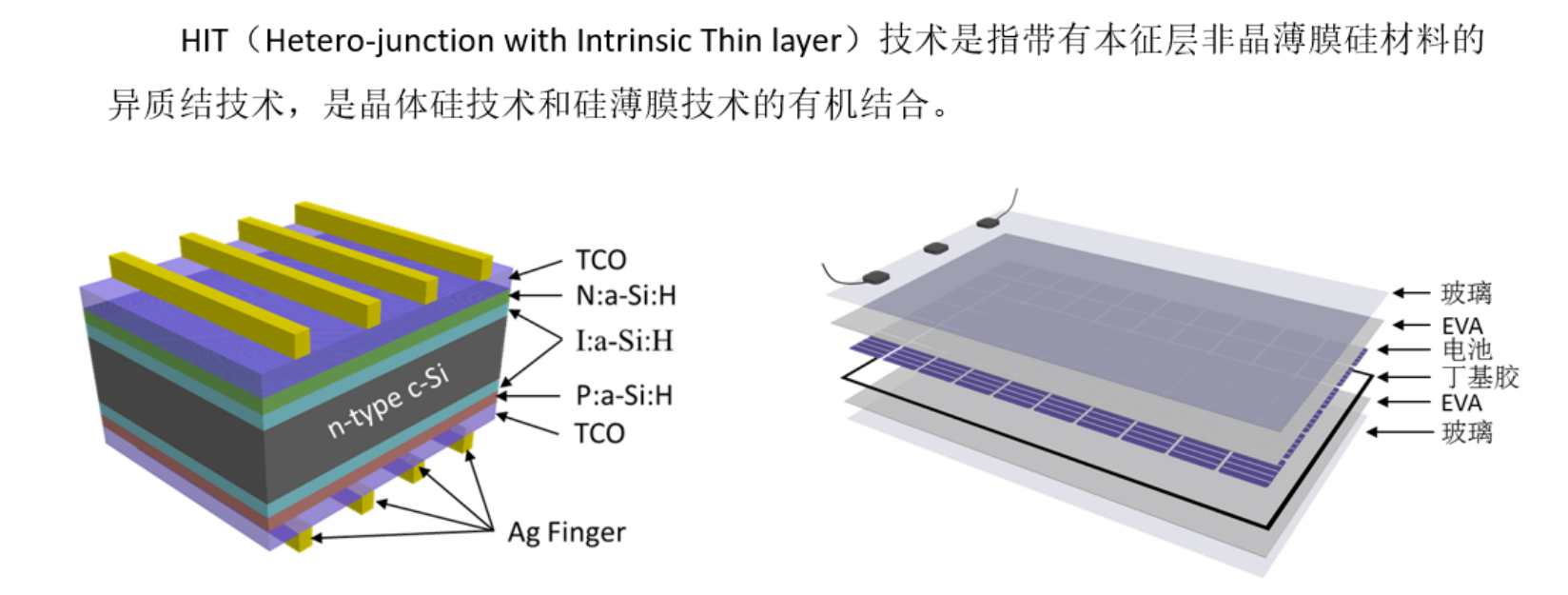 HIT（Hetero-junction with Intrinsic Thin layer）技术是指带有本征层非晶薄膜硅材料的异质结技术，是晶体硅技术和硅薄膜技术的有机结合。

TCO
N:a-Si:H
I:a-Si:H
P:a-Si:H
TCO
n-type c-Si
Ag Finger

玻璃
EVA
电池
丁基胶
EVA
玻璃